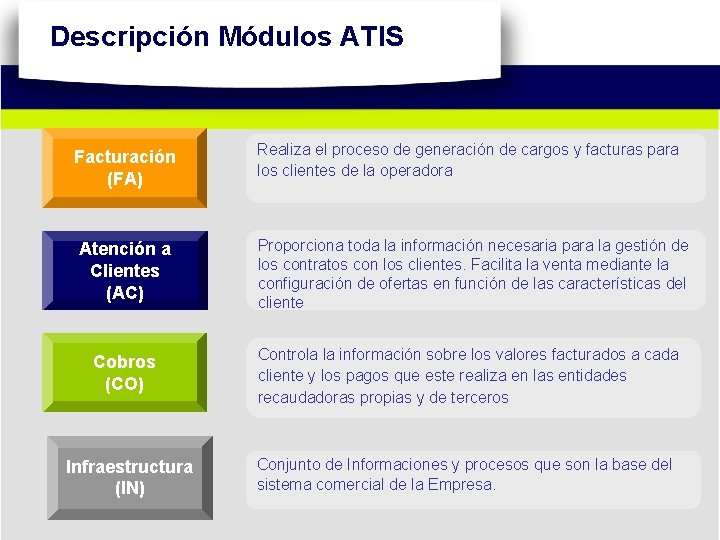 Descripción Módulos ATIS

Facturación (FA)

Realiza el proceso de generación de cargos y facturas para los clientes de la operadora

Atención a Clientes (AC)

Proporciona toda la información necesaria para la gestión de los contratos con los clientes. Facilita la venta mediante la configuración de ofertas en función de las características del cliente

Cobros (CO)

Controla la información sobre los valores facturados a cada cliente y los pagos que este realiza en las entidades recaudadoras propias y de terceros

Infraestructura (IN)

Conjunto de Informaciones y procesos que son la base del sistema comercial de la Empresa.